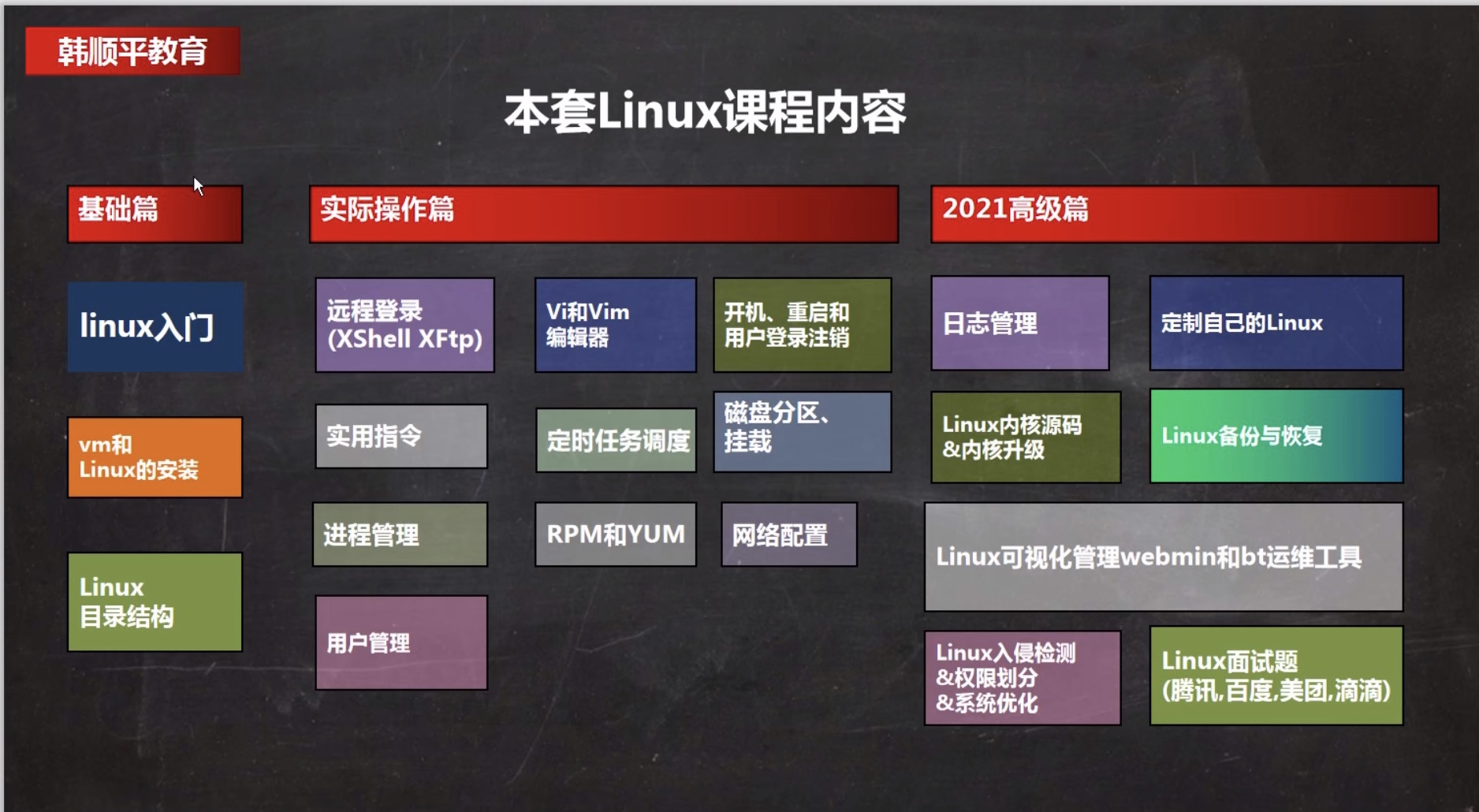 韩顺平教育

本套Linux课程内容

基础篇

linux入门

vm和
Linux的安装

Linux
目录结构

实际操作篇

远程登录
(XShell XFtp)

Vi和Vim
编辑器

开机、重启和
用户登录注销

实用指令

定时任务调度

磁盘分区、
挂载

进程管理

RPM和YUM

网络配置

用户管理

2021高级篇

日志管理

定制自己的Linux

Linux内核源码
&内核升级

Linux备份与恢复

Linux可视化管理webmin和bt运维工具

Linux入侵检测
&权限划分
&系统优化

Linux面试题
(腾讯,百度,美团,滴滴)